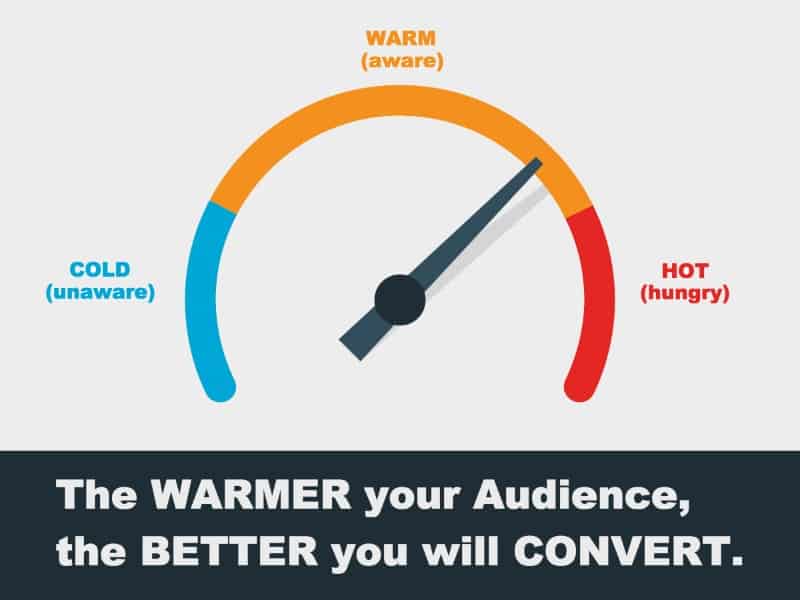 WARM
(aware)

COLD
(unaware)

HOT
(hungry)

The WARMER your Audience, the BETTER you will CONVERT.